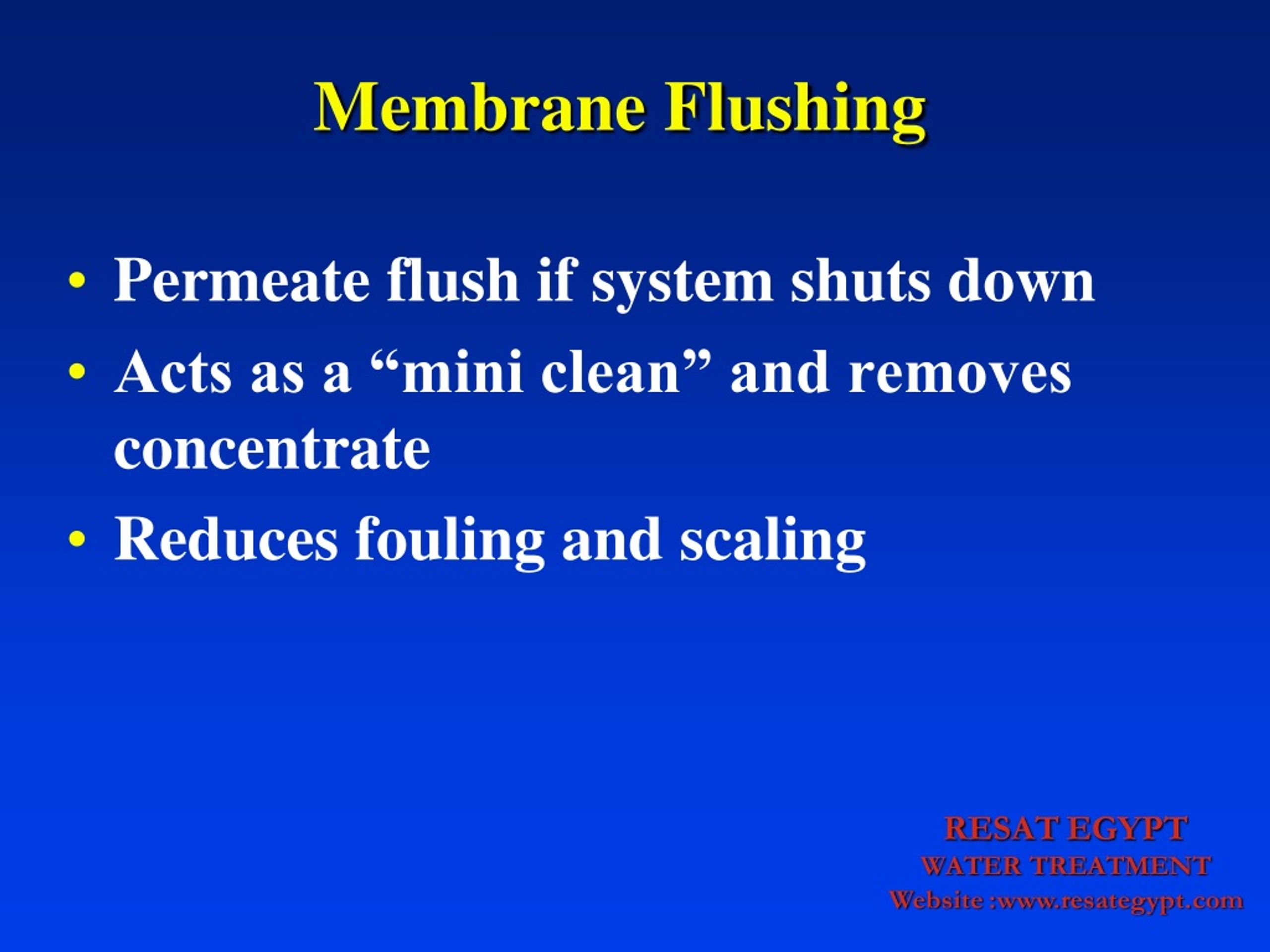 Membrane Flushing

• Permeate flush if system shuts down
• Acts as a “mini clean” and removes concentrate
• Reduces fouling and scaling

RESAT EGYPT
WATER TREATMENT
Website :www.resategypt.com